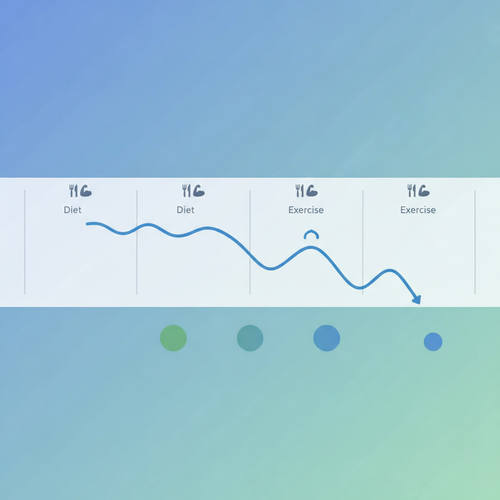 Diet

Diet

Exercise

Exercise